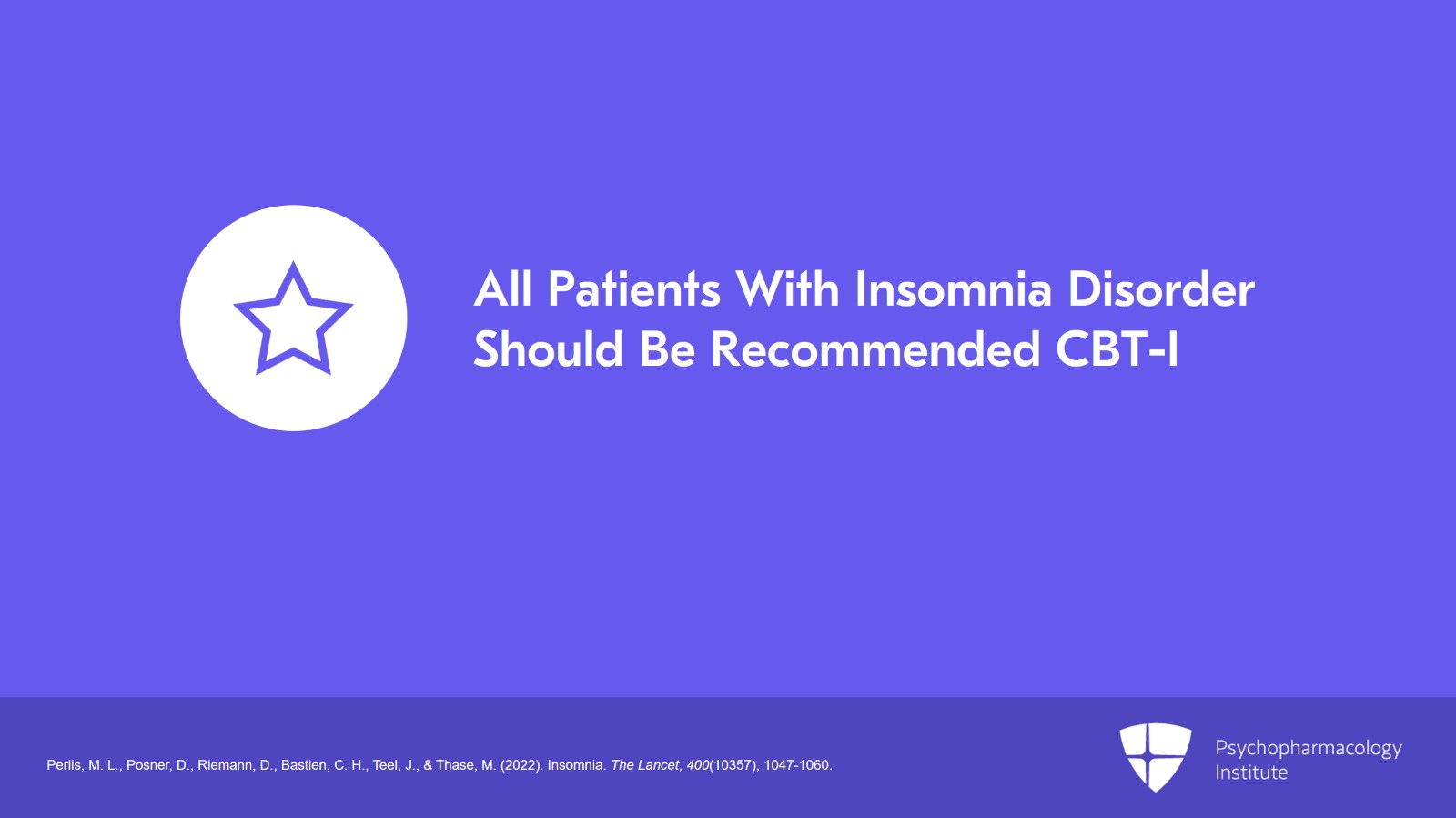 All Patients With Insomnia Disorder Should Be Recommended CBT-I

Perlis, M. L., Posner, D., Riemann, D., Bastien, C. H., Teel, J., & Thase, M. (2022). Insomnia. The Lancet, 400(10357), 1047-1060.

Psychopharmacology Institute